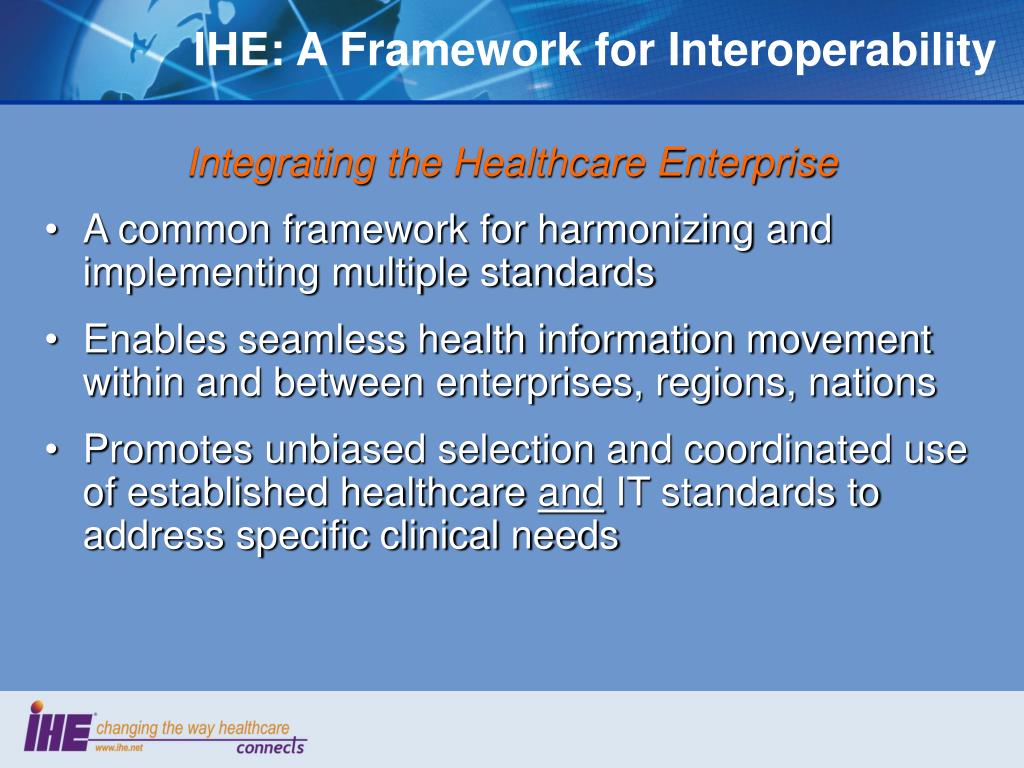 IHE: A Framework for Interoperability

Integrating the Healthcare Enterprise

• A common framework for harmonizing and implementing multiple standards

• Enables seamless health information movement within and between enterprises, regions, nations

• Promotes unbiased selection and coordinated use of established healthcare and IT standards to address specific clinical needs

IHE changing the way healthcare connects
www.ihe.net